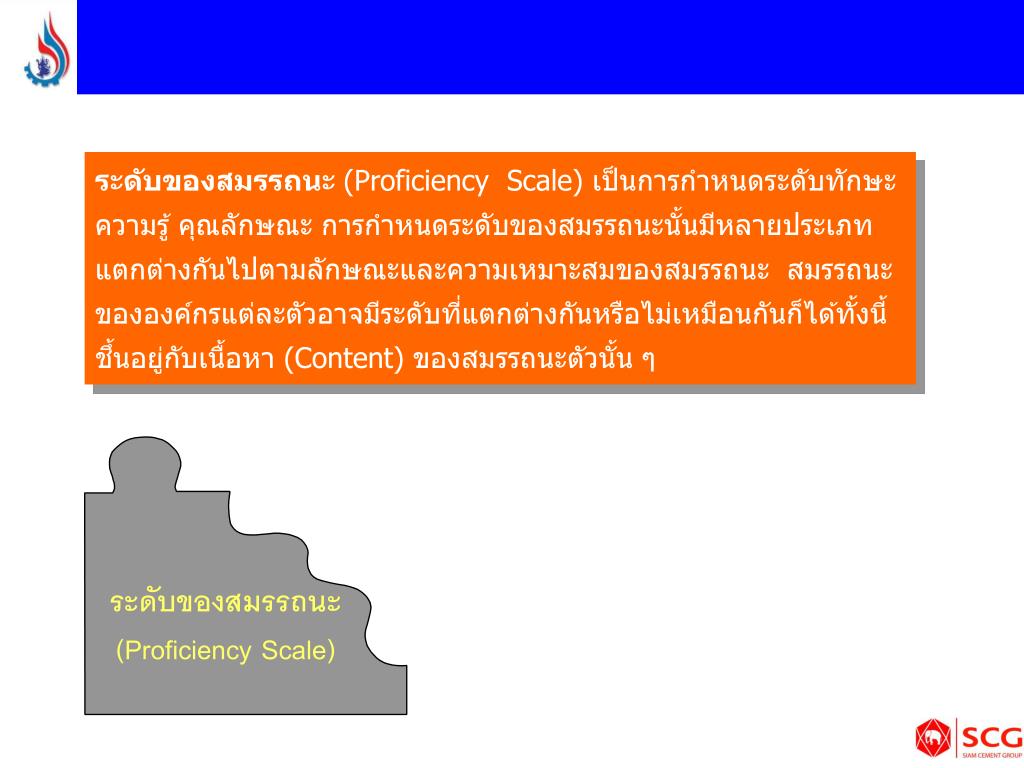 ระดับของสมรรถนะ (Proficiency Scale) เป็นการกำหนดระดับทักษะ ความรู้ คุณลักษณะ การกำหนดระดับของสมรรถนะนั้นมีหลายประเภท แตกต่างกันไปตามลักษณะและความเหมาะสมของสมรรถนะ สมรรถนะขององค์กรแต่ละตัวอาจมีระดับที่แตกต่างกันหรือไม่เหมือนกันก็ได้ทั้งนี้ขึ้นอยู่กับเนื้อหา (Content) ของสมรรถนะตัวนั้น ๆ

ระดับของสมรรถนะ
(Proficiency Scale)

SCG
SIAM CEMENT GROUP